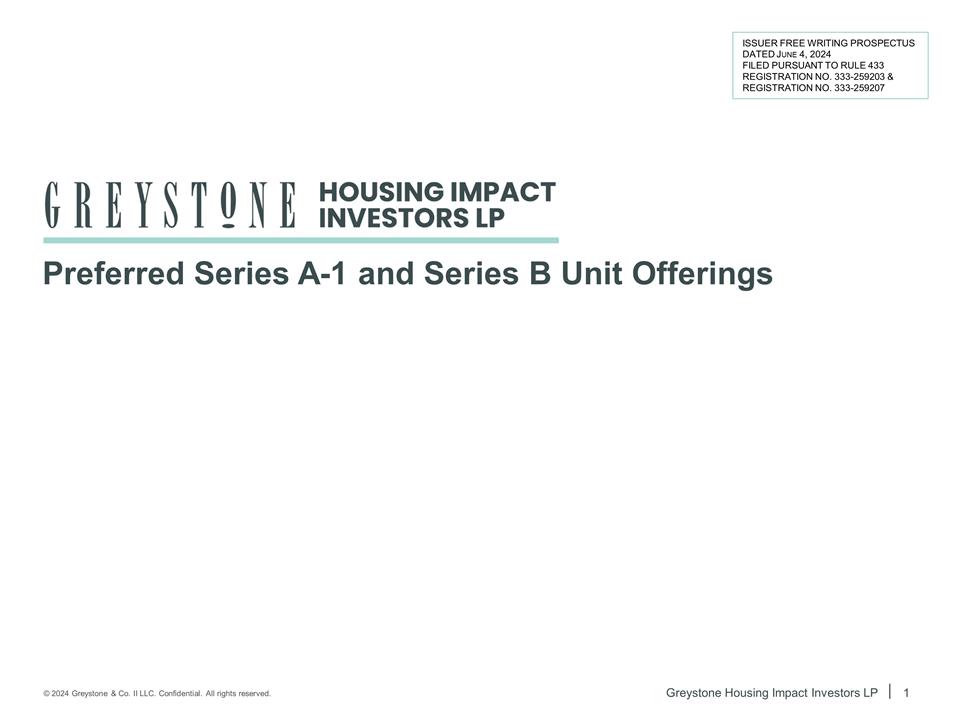 ISSUER FREE WRITING PROSPECTUS
DATED JUNE 4, 2024
FILED PURSUANT TO RULE 433
REGISTRATION NO. 333-259203 &
REGISTRATION NO. 333-259207

GREYSTONE HOUSING IMPACT INVESTORS LP

Preferred Series A-1 and Series B Unit Offerings

© 2024 Greystone & Co. II LLC. Confidential. All rights reserved.

Greystone Housing Impact Investors LP | 1